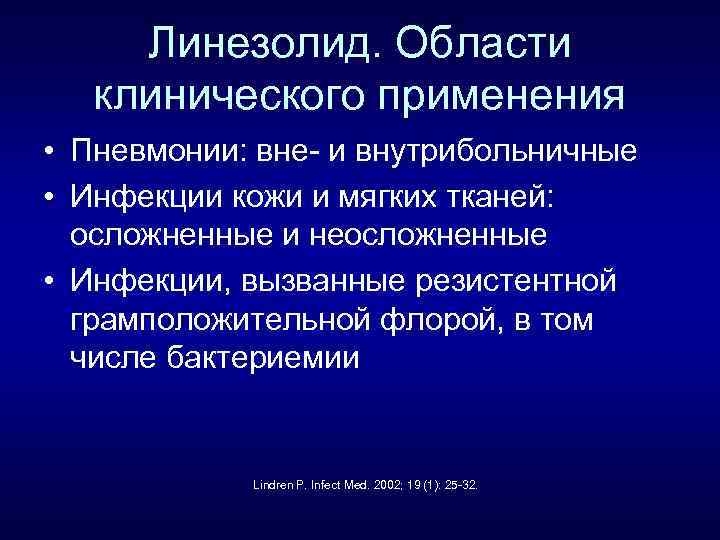 Линезолид. Области клинического применения

• Пневмонии: вне- и внутрибольничные
• Инфекции кожи и мягких тканей: осложненные и неосложненные
• Инфекции, вызванные резистентной грамположительной флорой, в том числе бактериемии

Lindren P. Infect Med. 2002; 19 (1): 25-32.